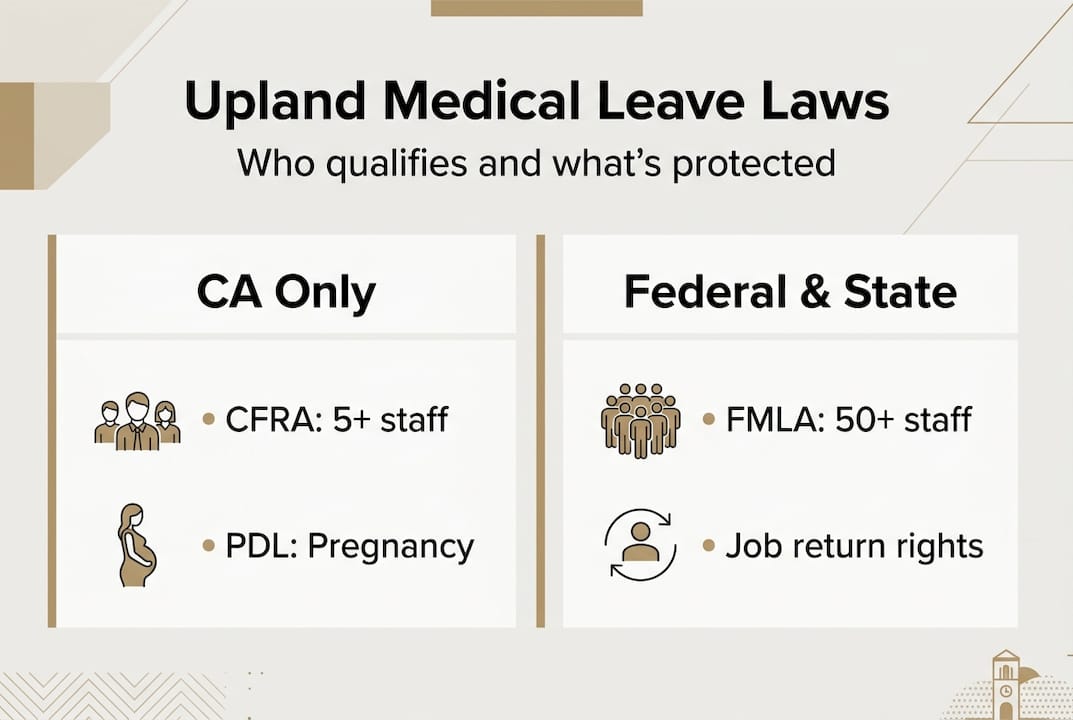 Upland Medical Leave Laws

Who qualifies and what's protected

CA Only

• CFRA: 5+ staff

• PDL: Pregnancy

Federal & State

• FMLA: 50+ staff

• Job return rights